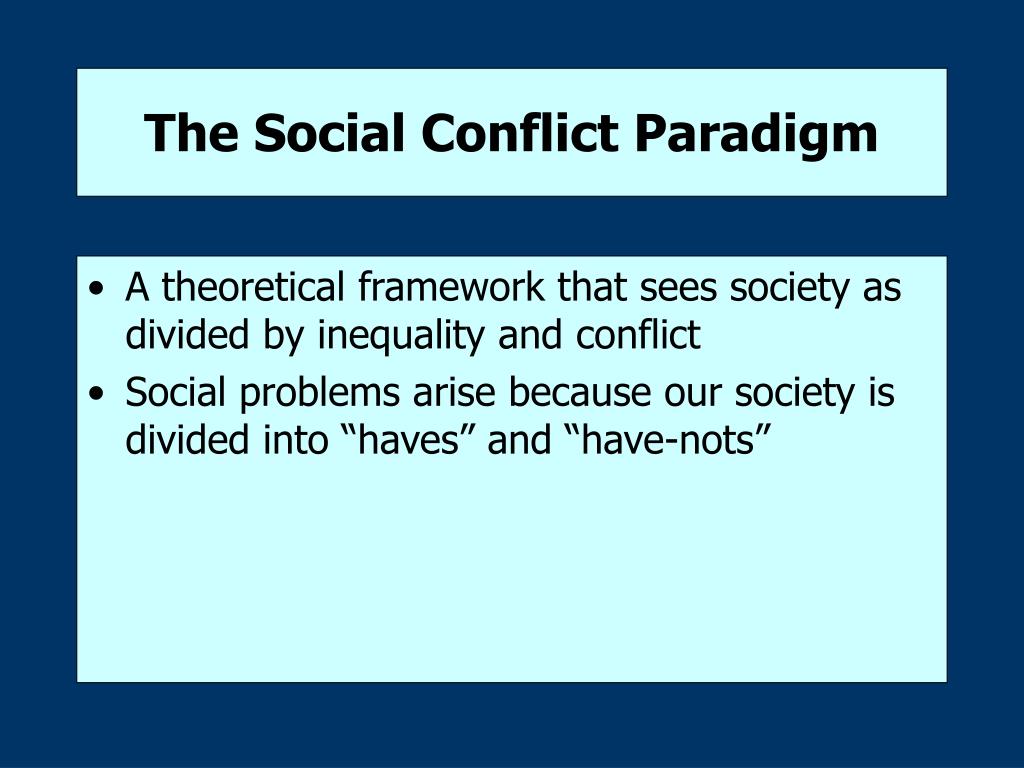 The Social Conflict Paradigm

• A theoretical framework that sees society as divided by inequality and conflict
• Social problems arise because our society is divided into “haves” and “have-nots”